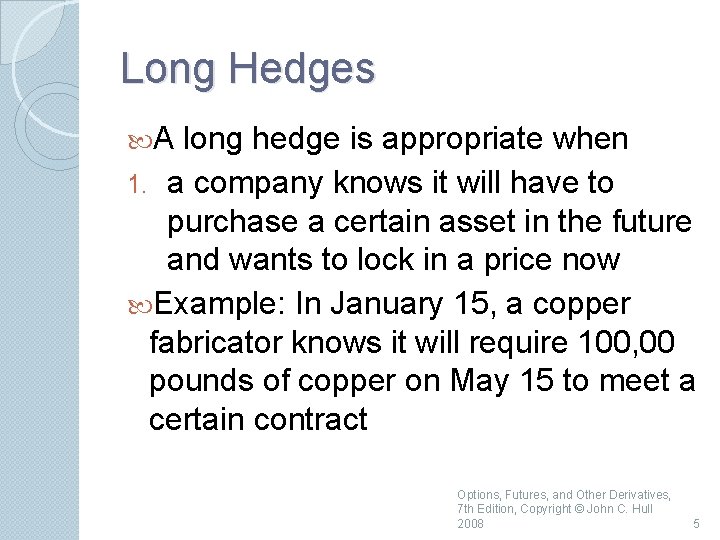 Long Hedges

A long hedge is appropriate when

1. a company knows it will have to purchase a certain asset in the future and wants to lock in a price now

Example: In January 15, a copper fabricator knows it will require 100,00 pounds of copper on May 15 to meet a certain contract

Options, Futures, and Other Derivatives, 7th Edition, Copyright © John C. Hull 2008

5